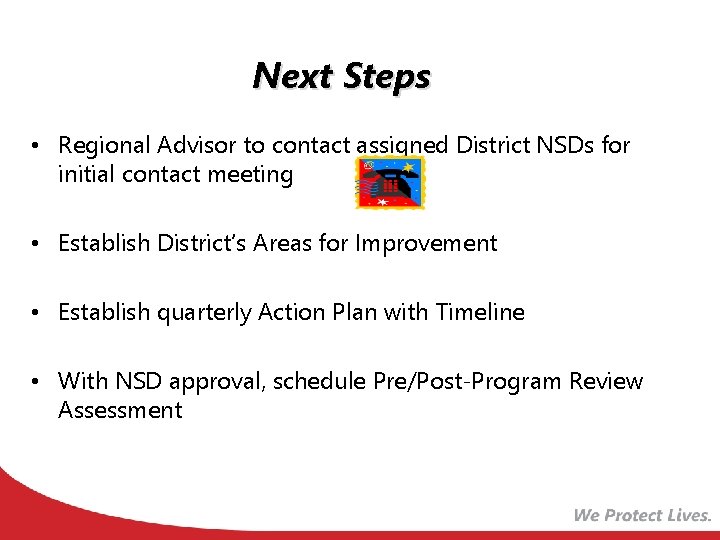 Next Steps

• Regional Advisor to contact assigned District NSDs for initial contact meeting

• Establish District's Areas for Improvement

• Establish quarterly Action Plan with Timeline

• With NSD approval, schedule Pre/Post-Program Review Assessment

We Protect Lives.